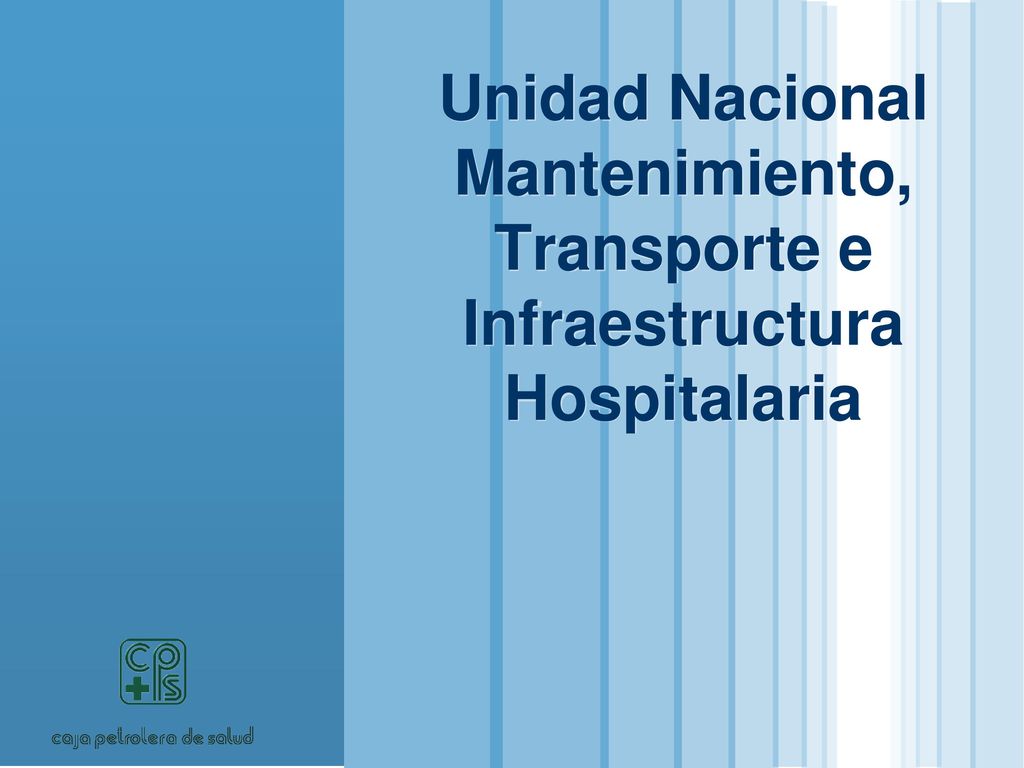 Unidad Nacional Mantenimiento, Transporte e Infraestructura Hospitalaria

cps

caja petrolera de salud